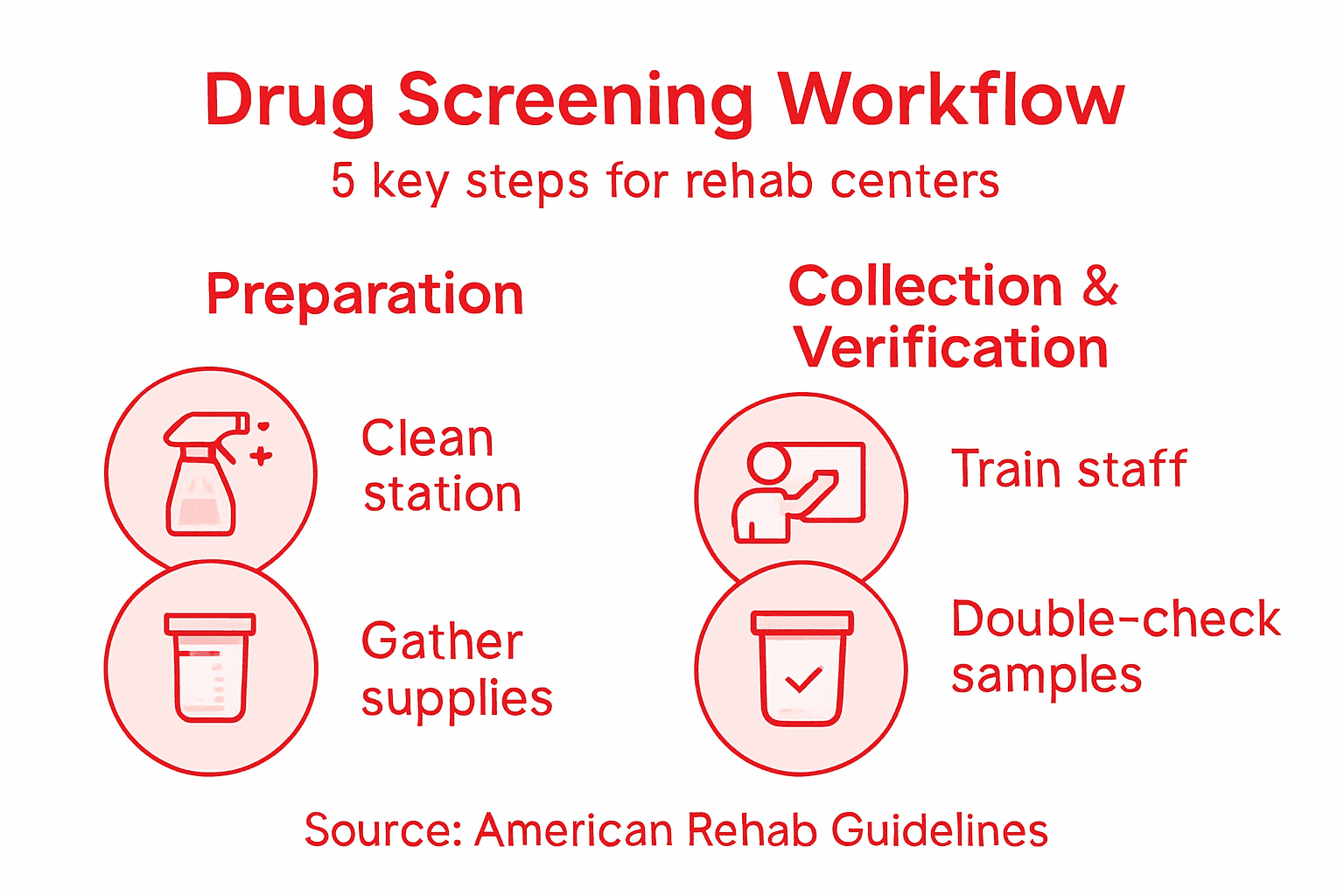 Drug Screening Workflow

5 key steps for rehab centers

Preparation

Clean station

Gather supplies

Collection & Verification

Train staff

Double-check samples

Source: American Rehab Guidelines